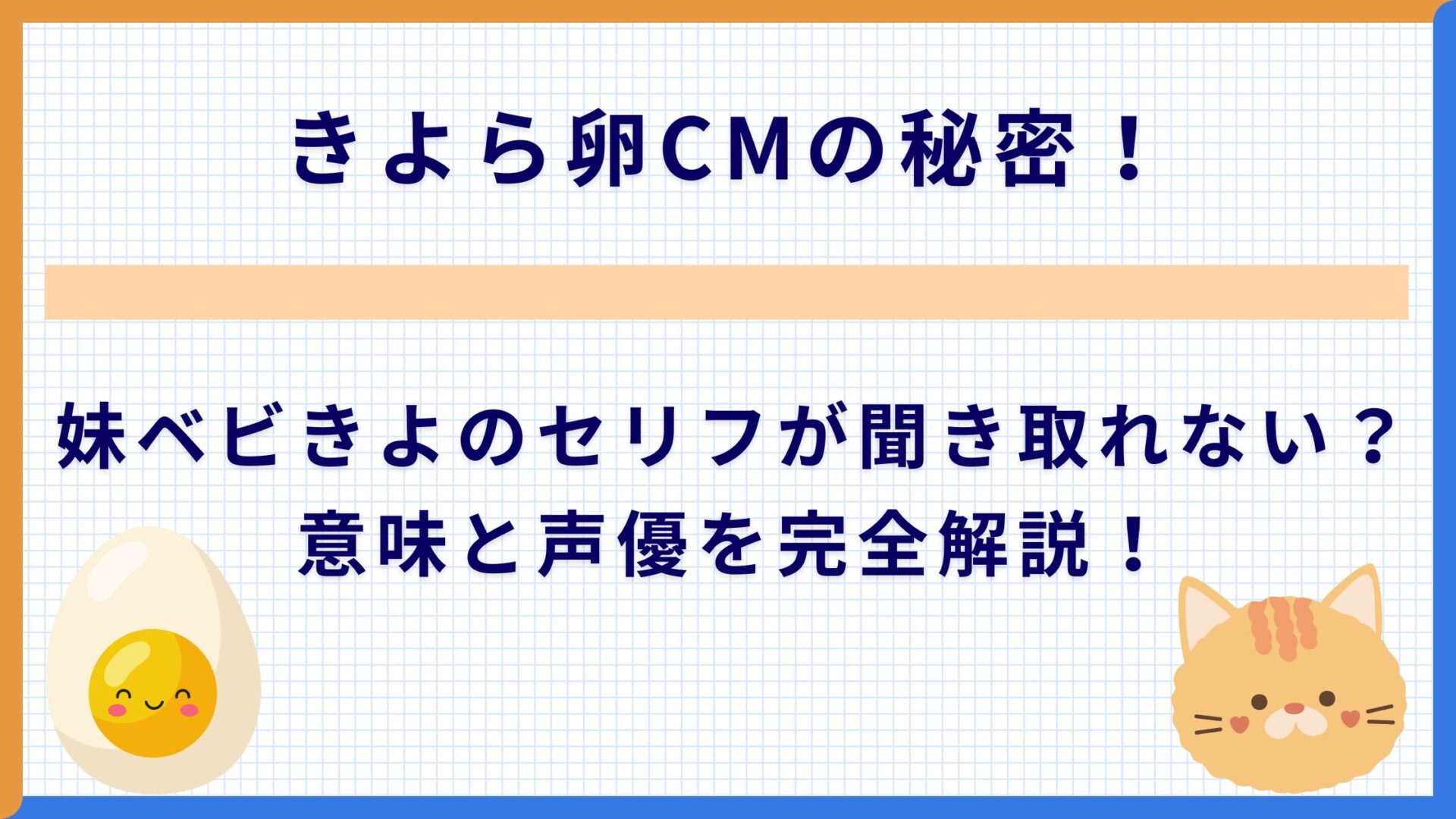 きよら卵CMの秘密！

妹ベビきよのセリフが聞き取れない？
意味と声優を完全解説！